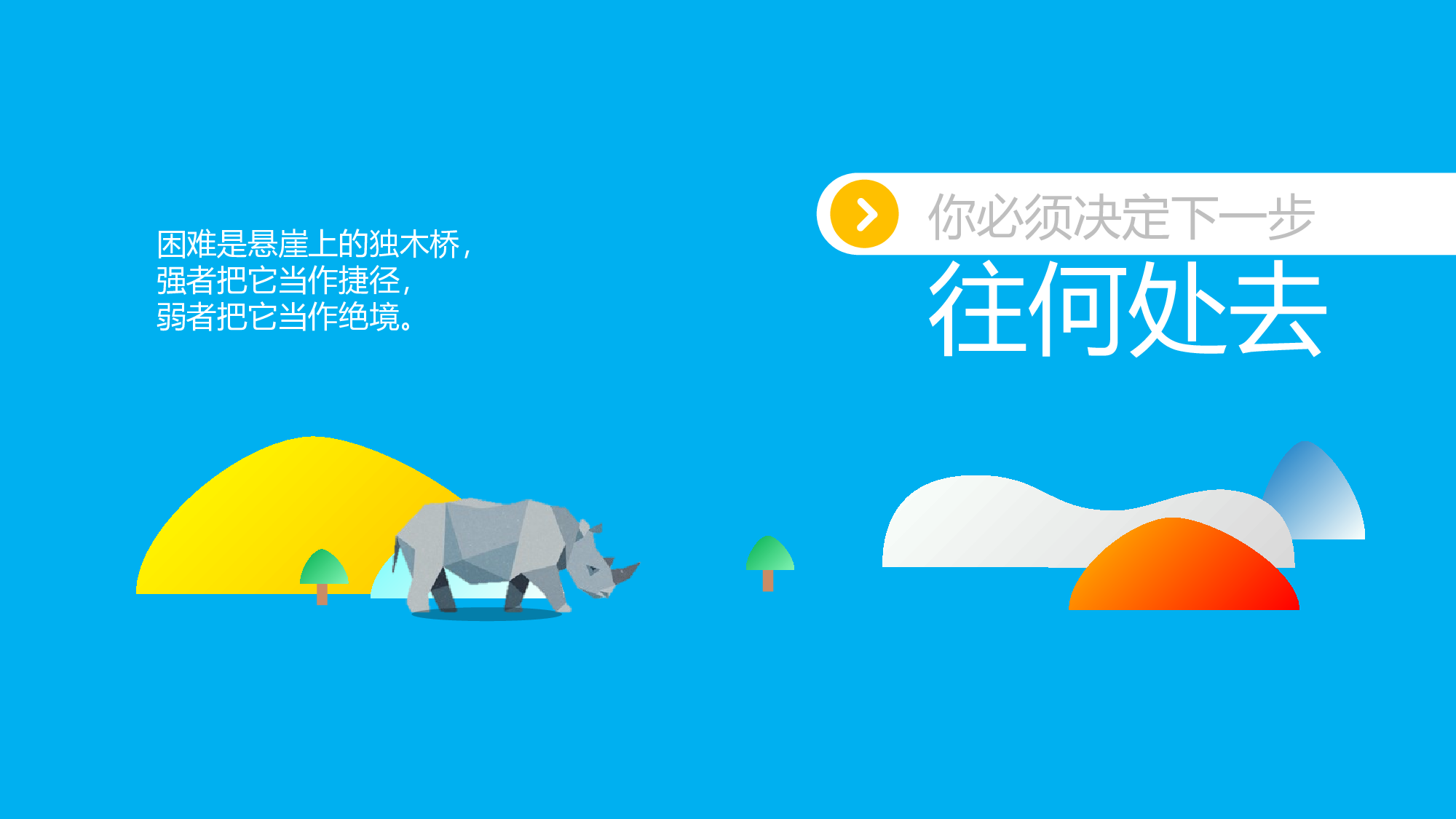 困难是悬崖上的独木桥，
强者把它当作捷径，
弱者把它当作绝境。

你必须决定下一步
往何处去